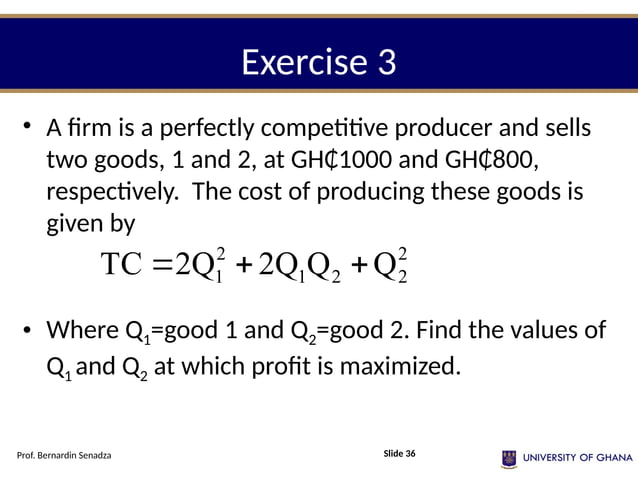 Exercise 3

• A firm is a perfectly competitive producer and sells two goods, 1 and 2, at GH₵1000 and GH₵800, respectively. The cost of producing these goods is given by

$TC = 2Q_1^2 + 2Q_1Q_2 + Q_2^2$

• Where $Q_1$=good 1 and $Q_2$=good 2. Find the values of $Q_1$ and $Q_2$ at which profit is maximized.

Prof. Bernardin Senadza

Slide 36

UNIVERSITY OF GHANA